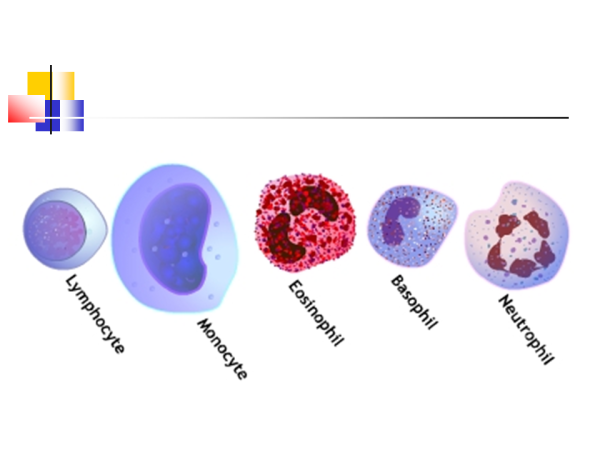 Lymphocyte

Monocyte

Eosinophil

Basophil

Neutrophil